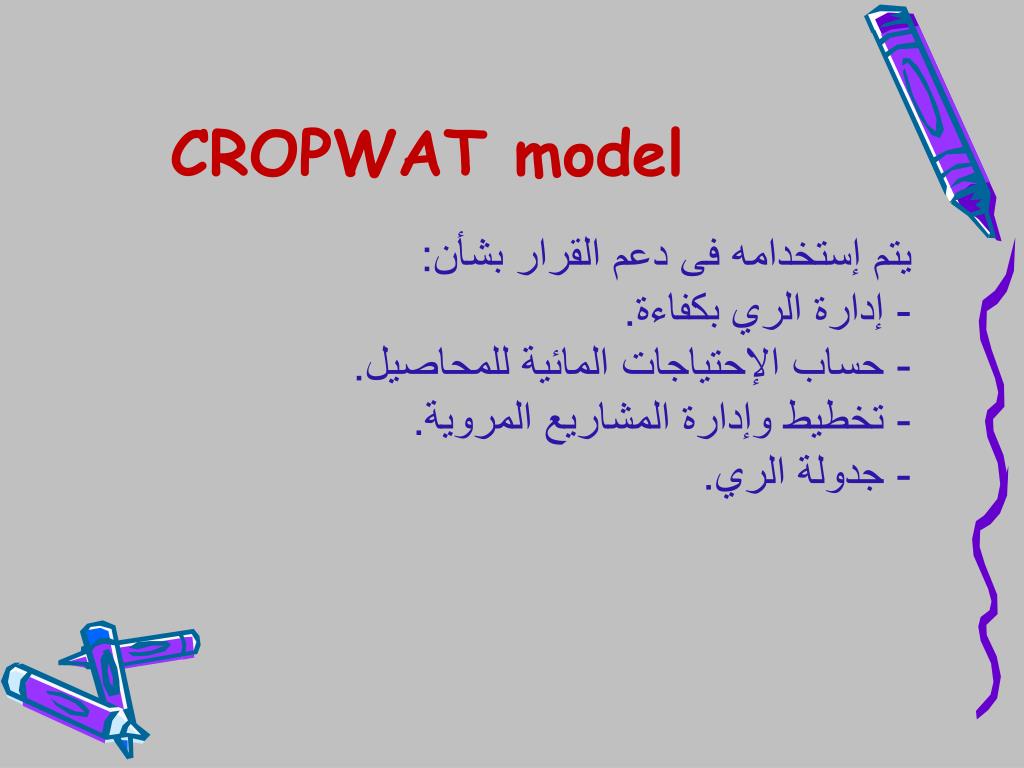 CROPWAT model

يتم إستخدامه فى دعم القرار بشأن:
- إدارة الري بكفاءة.
- حساب الإحتياجات المائية للمحاصيل.
- تخطيط وإدارة المشاريع المروية.
- جدولة الري.